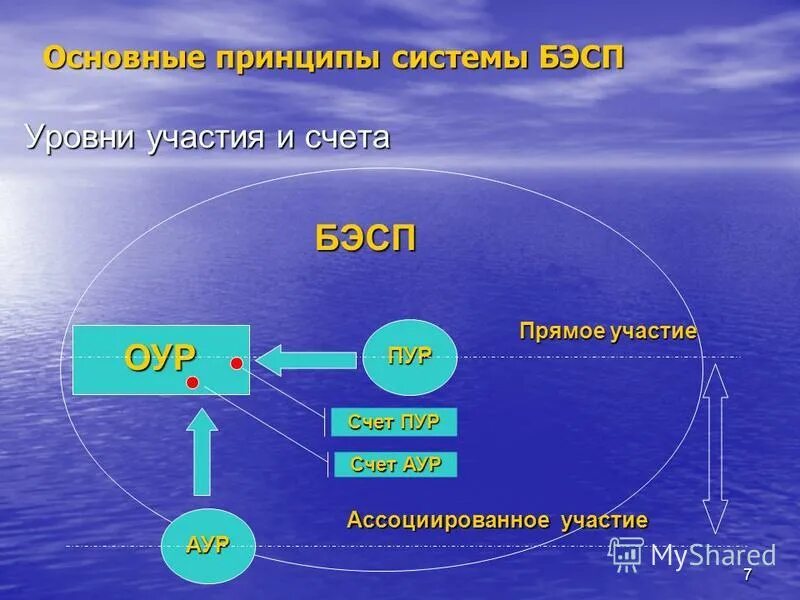 Основные принципы системы БЭСП

Уровни участия и счета

БЭСП

ОУР

ПУР

Прямое участие

Счет ПУР

Счет АУР

Ассоциированное участие

АУР

MyShared

7